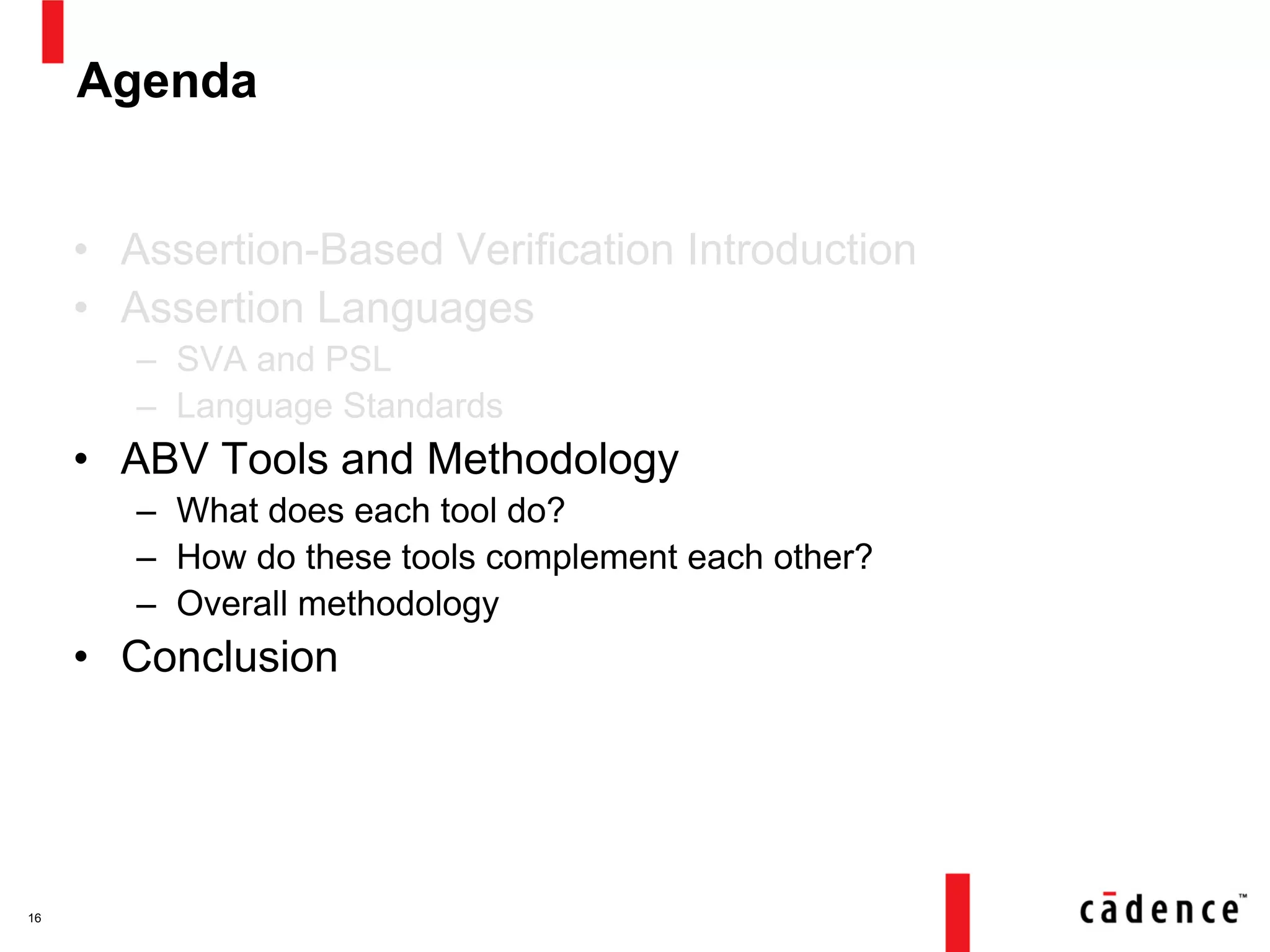 Agenda

• Assertion-Based Verification Introduction
• Assertion Languages
– SVA and PSL
– Language Standards
• ABV Tools and Methodology
– What does each tool do?
– How do these tools complement each other?
– Overall methodology
• Conclusion

16

cādence™